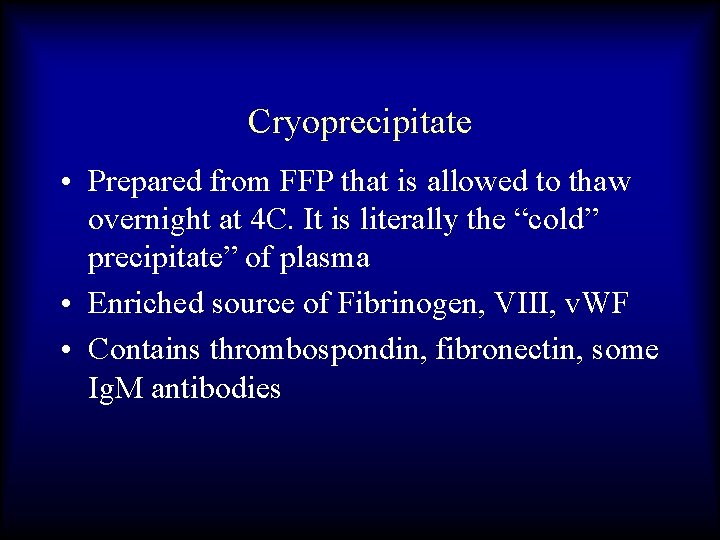 Cryoprecipitate

• Prepared from FFP that is allowed to thaw overnight at 4C. It is literally the “cold” precipitate” of plasma

• Enriched source of Fibrinogen, VIII, vWF

• Contains thrombospondin, fibronectin, some IgM antibodies